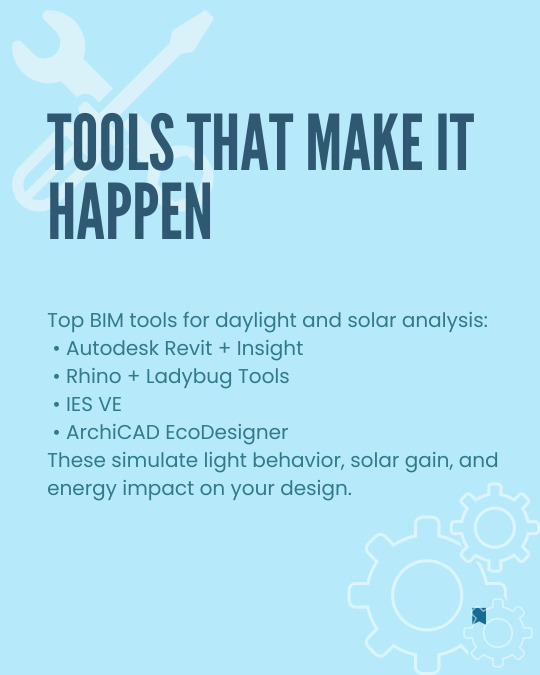 TOOLS THAT MAKE IT HAPPEN

Top BIM tools for daylight and solar analysis:
• Autodesk Revit + Insight
• Rhino + Ladybug Tools
• IES VE
• ArchiCAD EcoDesigner
These simulate light behavior, solar gain, and energy impact on your design.